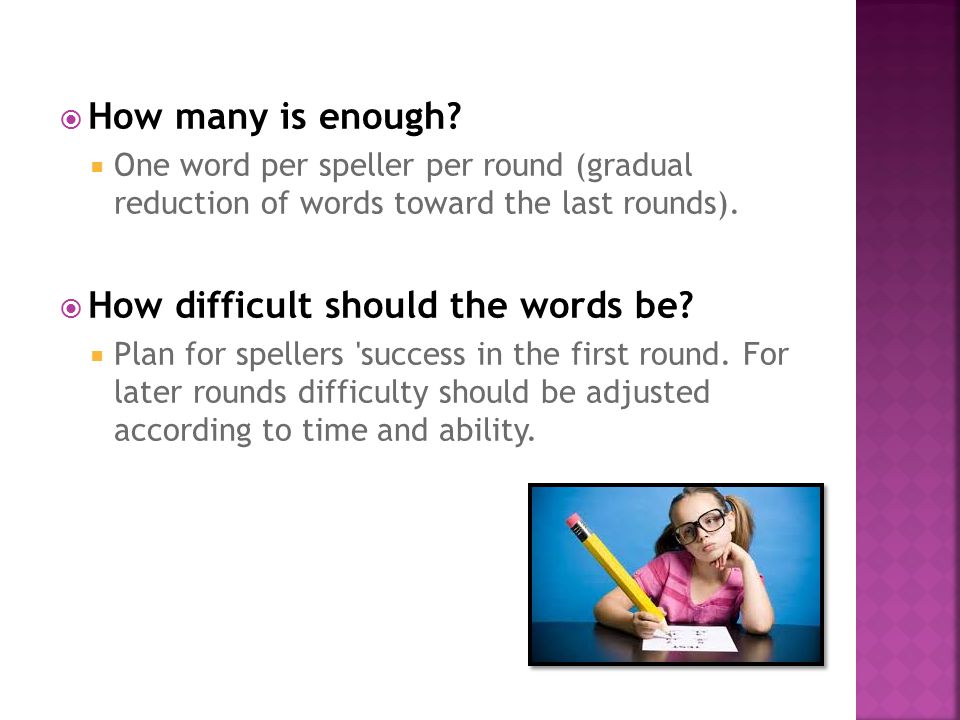 How many is enough?

One word per speller per round (gradual reduction of words toward the last rounds).

How difficult should the words be?

Plan for spellers 'success in the first round. For later rounds difficulty should be adjusted according to time and ability.